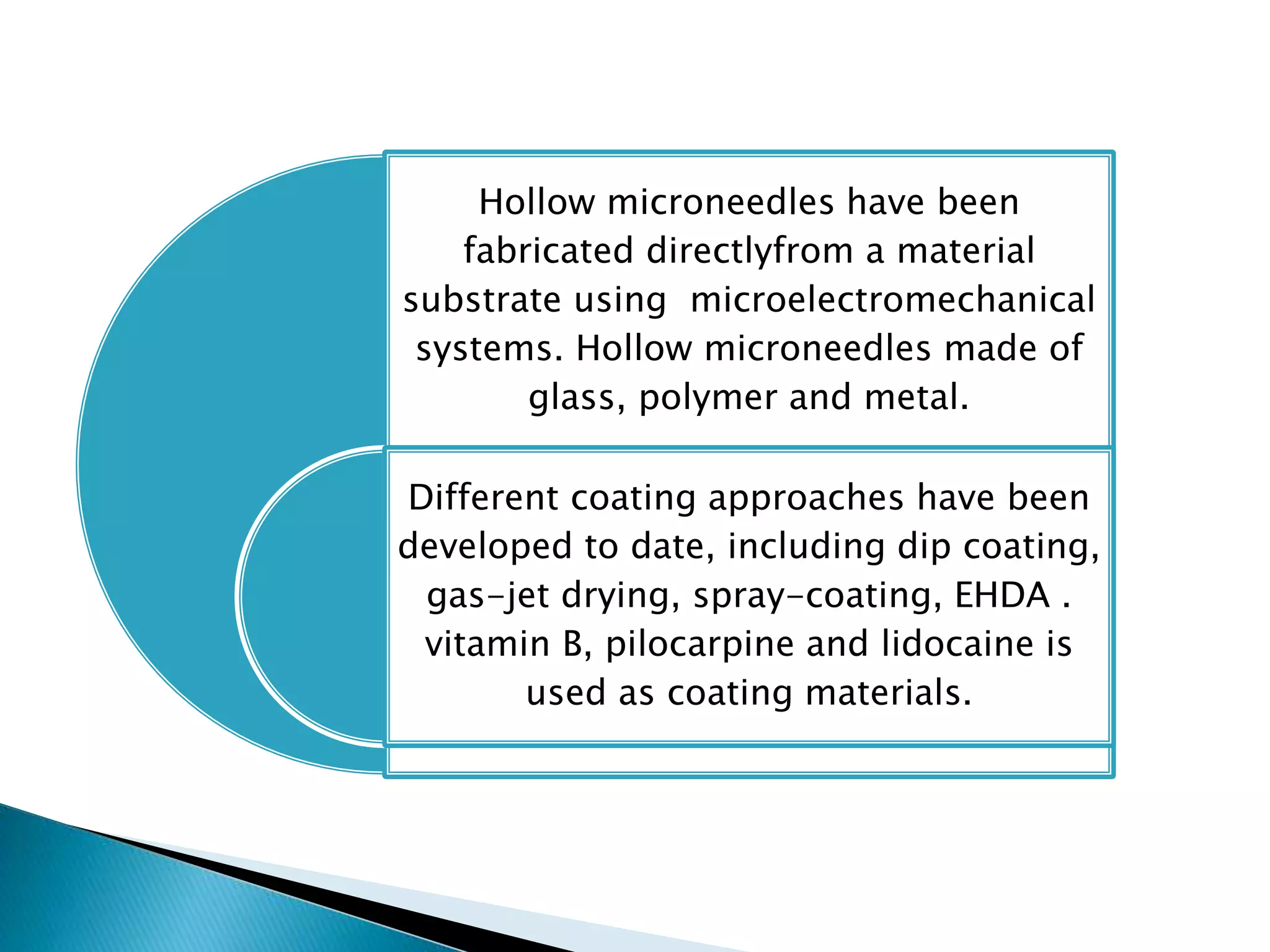 Hollow microneedles have been fabricated directlyfrom a material substrate using  microelectromechanical systems. Hollow microneedles made of glass, polymer and metal.

Different coating approaches have been developed to date, including dip coating, gas-jet drying, spray-coating, EHDA . vitamin B, pilocarpine and lidocaine is used as coating materials.